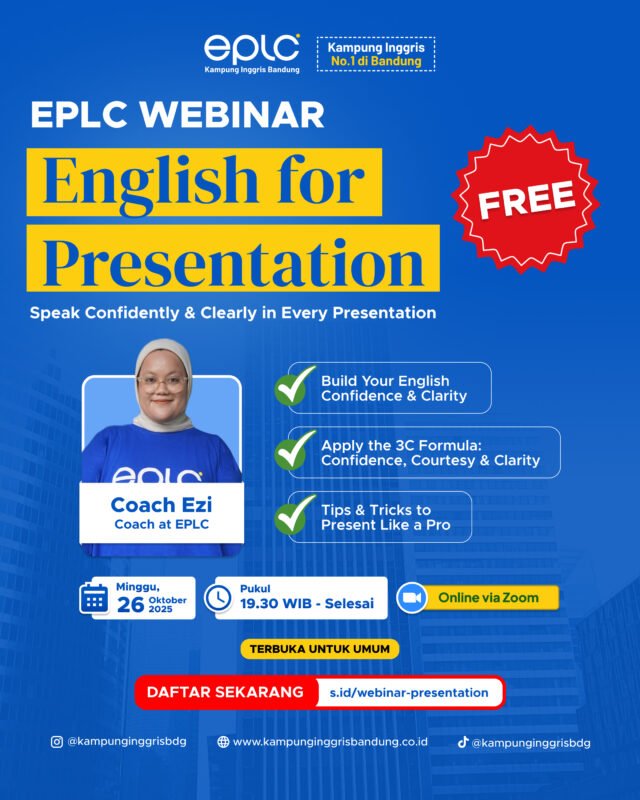 eplc
Kampung Inggris Bandung

Kampung Inggris
No.1 di Bandung

EPLC WEBINAR

English for Presentation

FREE

Speak Confidently & Clearly in Every Presentation

eplc

Coach Ezi
Coach at EPLC

Build Your English Confidence & Clarity

Apply the 3C Formula: Confidence, Courtesy & Clarity

Tips & Tricks to Present Like a Pro

Minggu, 26 Oktober 2025

Pukul 19.30 WIB - Selesai

Online via Zoom

TERBUKA UNTUK UMUM

DAFTAR SEKARANG s.id/webinar-presentation

@kampunginggrisbdg www.kampunginggrisbandung.co.id @kampunginggrisbdg